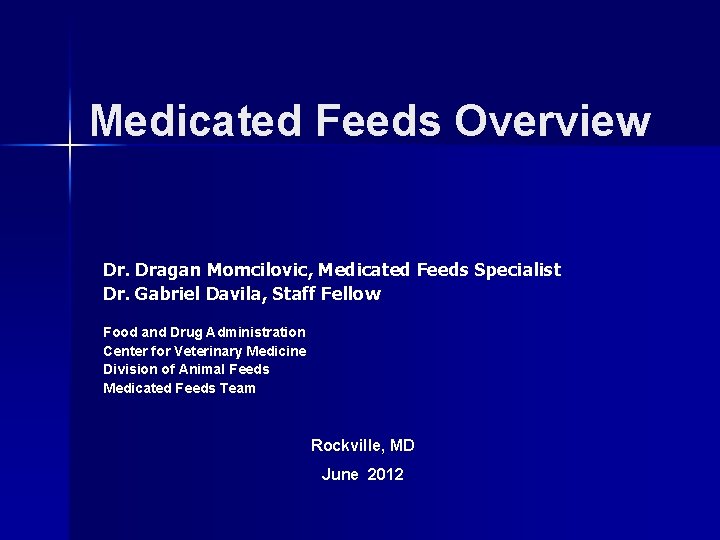 Medicated Feeds Overview

Dr. Dragan Momcilovic, Medicated Feeds Specialist
Dr. Gabriel Davila, Staff Fellow

Food and Drug Administration
Center for Veterinary Medicine
Division of Animal Feeds
Medicated Feeds Team

Rockville, MD
June 2012